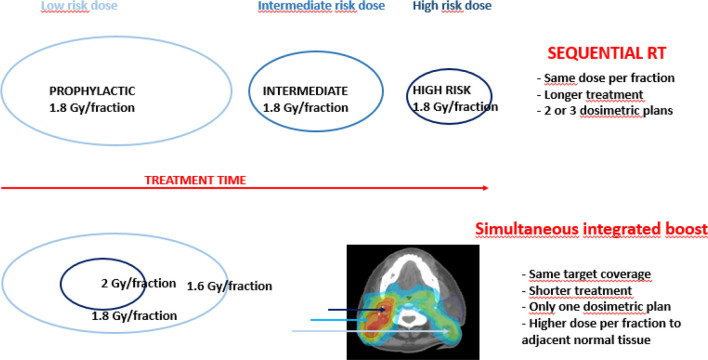 Low risk dose

Intermediate risk dose

High risk dose

PROPHYLACTIC
1.8 Gy/fraction

INTERMEDIATE
1.8 Gy/fraction

HIGH RISK
1.8 Gy/fraction

SEQUENTIAL RT

- Same dose per fraction
- Longer treatment
- 2 or 3 dosimetric plans

TREATMENT TIME

Simultaneous integrated boost

2 Gy/fraction

1.6 Gy/fraction

1.8 Gy/fraction

- Same target coverage
- Shorter treatment
- Only one dosimetric plan
- Higher dose per fraction to adjacent normal tissue